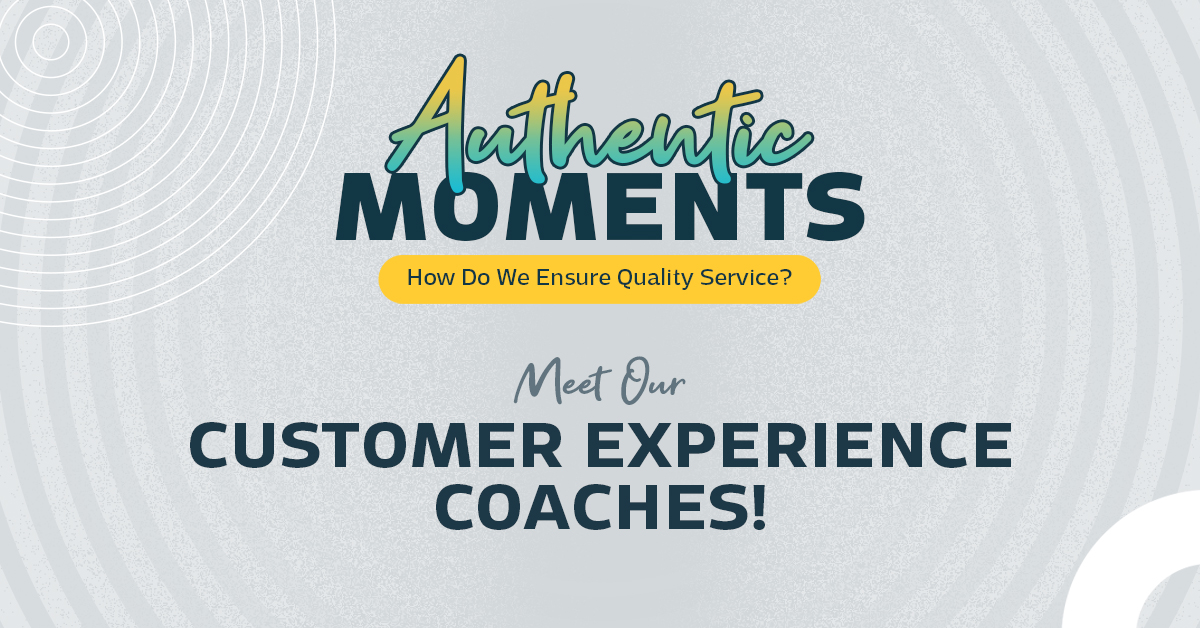 Authentic
MOMENTS
How Do We Ensure Quality Service?

Meet Our
CUSTOMER EXPERIENCE COACHES!